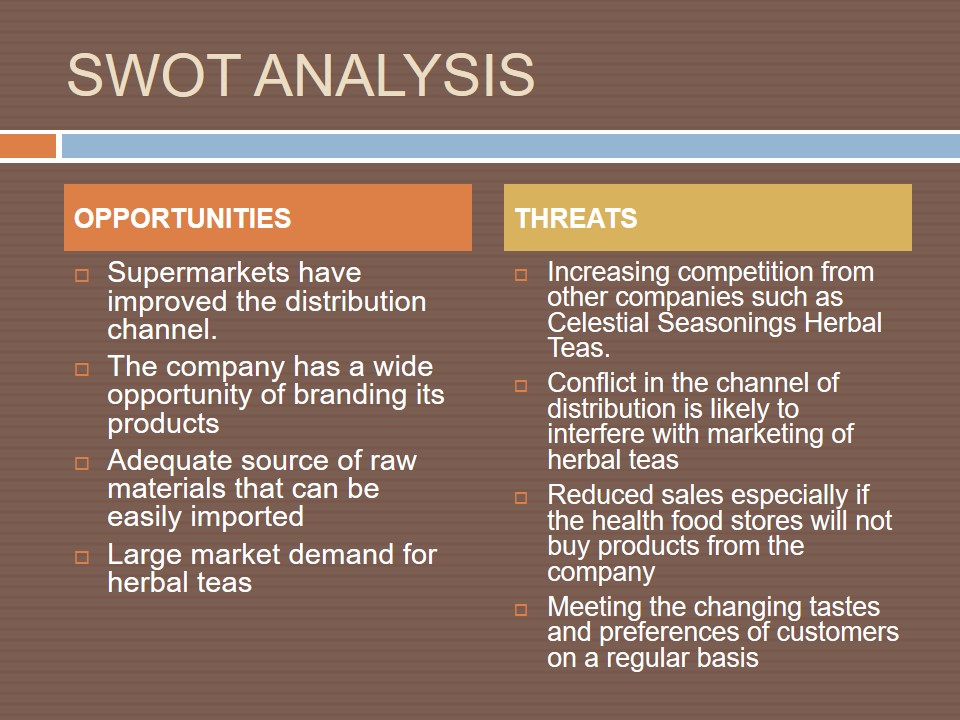 SWOT ANALYSIS

OPPORTUNITIES

□ Supermarkets have improved the distribution channel.

□ The company has a wide opportunity of branding its products

□ Adequate source of raw materials that can be easily imported

□ Large market demand for herbal teas

THREATS

□ Increasing competition from other companies such as Celestial Seasonings Herbal Teas.

□ Conflict in the channel of distribution is likely to interfere with marketing of herbal teas

□ Reduced sales especially if the health food stores will not buy products from the company

□ Meeting the changing tastes and preferences of customers on a regular basis